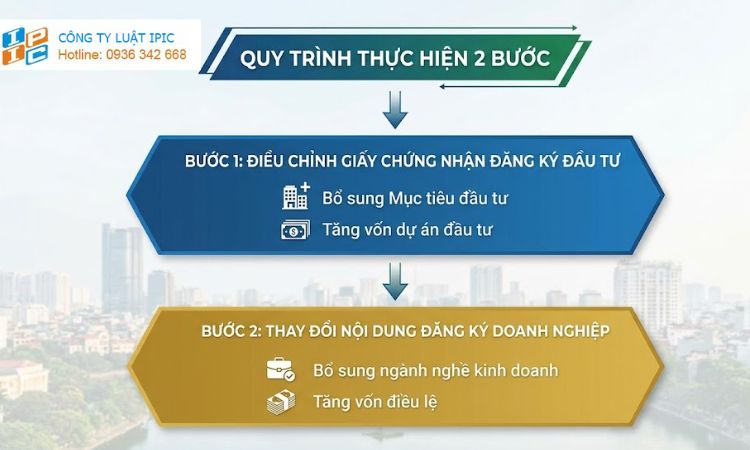 IPIC
CÔNG TY LUẬT IPIC
Hotline: 0936 342 668

QUY TRÌNH THỰC HIỆN 2 BƯỚC

BƯỚC 1: ĐIỀU CHỈNH GIẤY CHỨNG NHẬN ĐĂNG KÝ ĐẦU TƯ
Bổ sung Mục tiêu đầu tư
Tăng vốn dự án đầu tư

BƯỚC 2: THAY ĐỔI NỘI DUNG ĐĂNG KÝ DOANH NGHIỆP
Bổ sung ngành nghề kinh doanh
Tăng vốn điều lệ